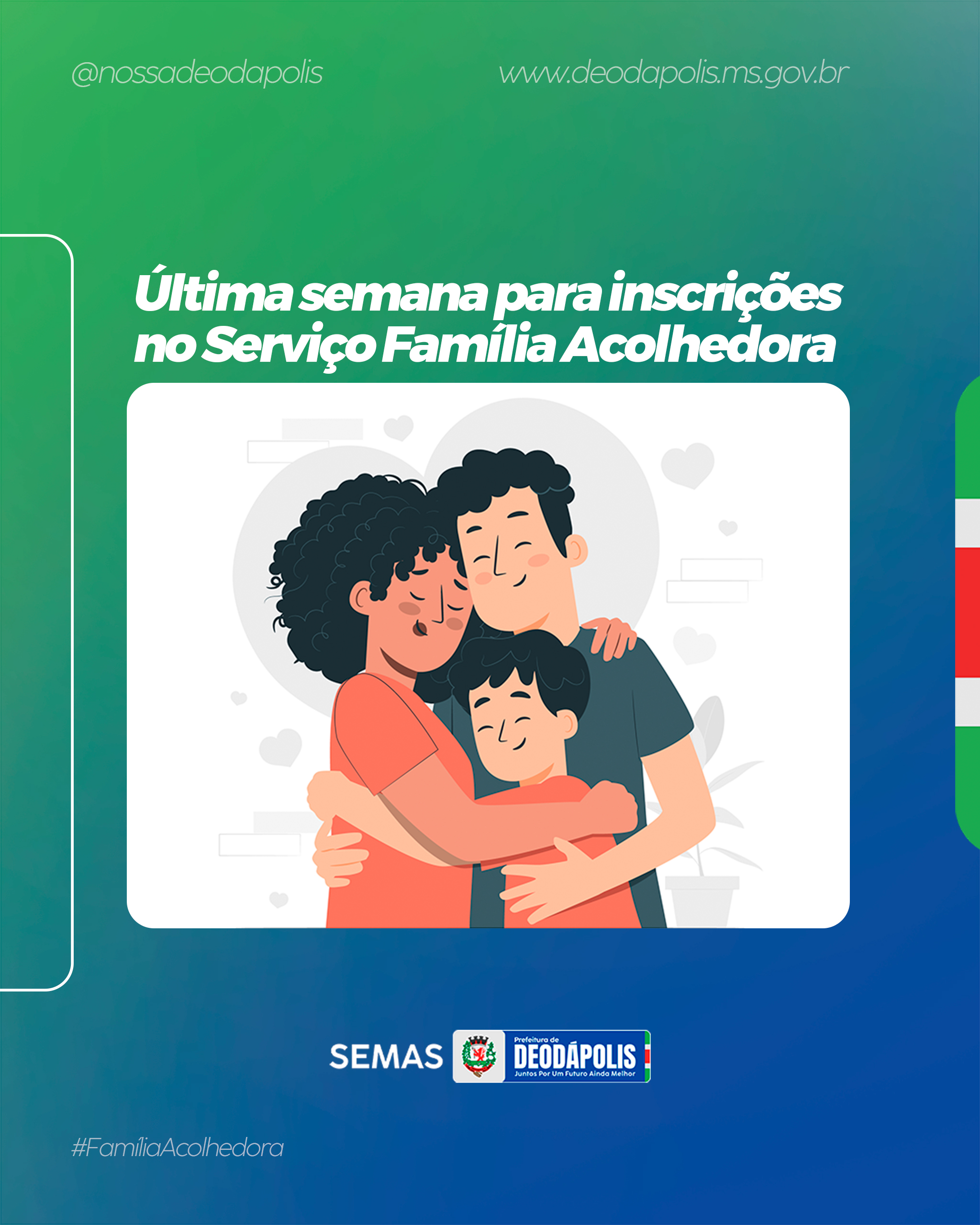 @nossadeodapolis

www.deodapolis.ms.gov.br

Última semana para inscrições no Serviço Família Acolhedora

SEMAS

Prefeitura de
DEODÁPOLIS
Juntos Por Um Futuro Ainda Melhor

#FamíliaAcolhedora